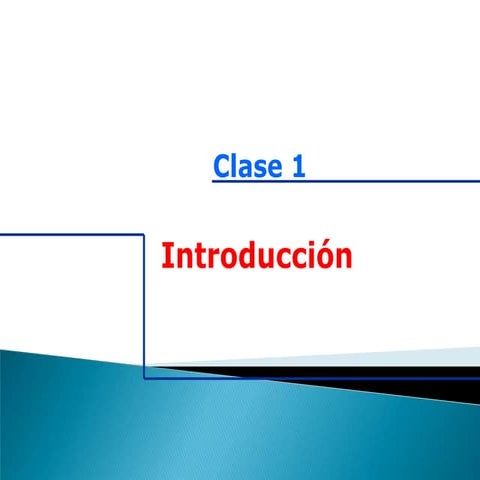 Clase 1

Introducción